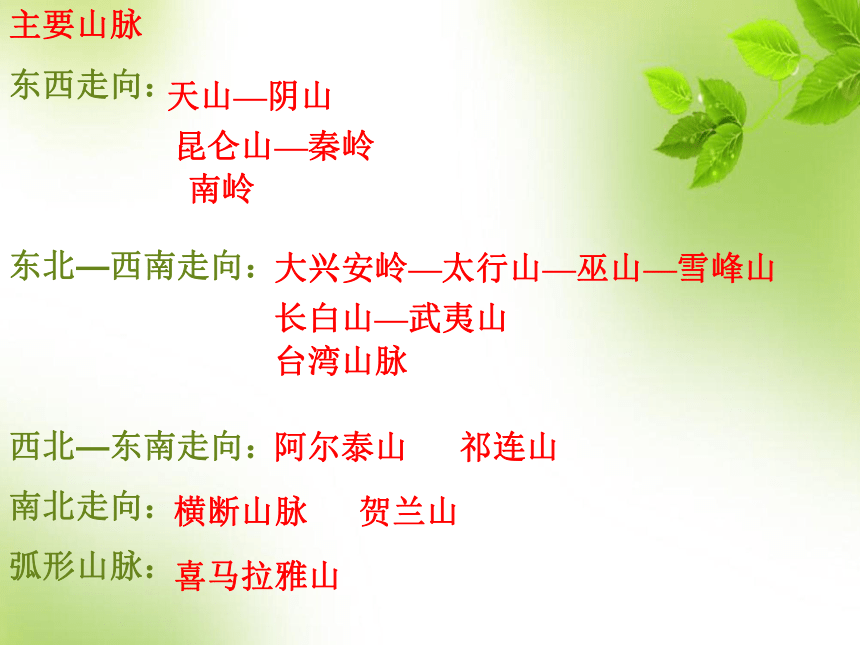 主要山脉

东西走向：天山—阴山
昆仑山—秦岭
南岭

东北—西南走向：大兴安岭—太行山—巫山—雪峰山
长白山—武夷山
台湾山脉

西北—东南走向：阿尔泰山　祁连山

南北走向：横断山脉　贺兰山

弧形山脉：喜马拉雅山